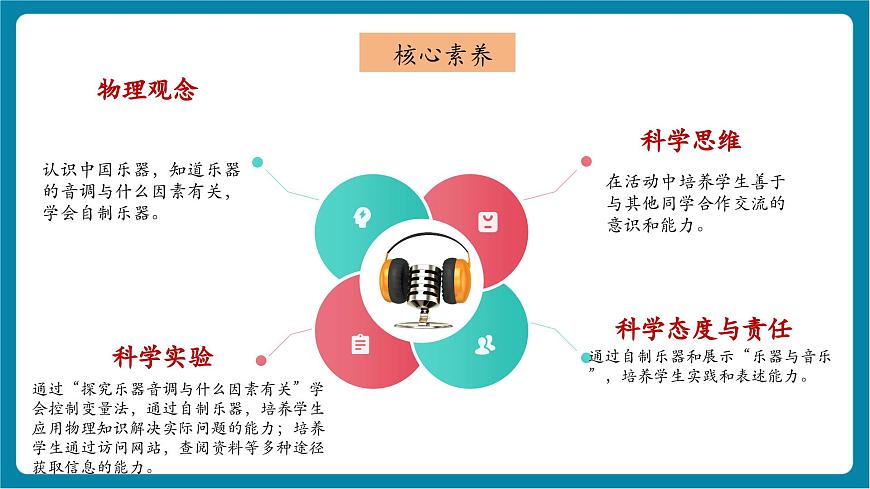 核心素养

物理观念

认识中国乐器，知道乐器的音调与什么因素有关，学会自制乐器。

科学思维

在活动中培养学生善于与其他同学合作交流的意识和能力。

科学实验

通过“探究乐器音调与什么因素有关”学会控制变量法，通过自制乐器，培养学生应用物理知识解决实际问题的能力；培养学生通过访问网站，查阅资料等多种途径获取信息的能力。

科学态度与责任

通过自制乐器和展示“乐器与音乐”，培养学生实践和表述能力。